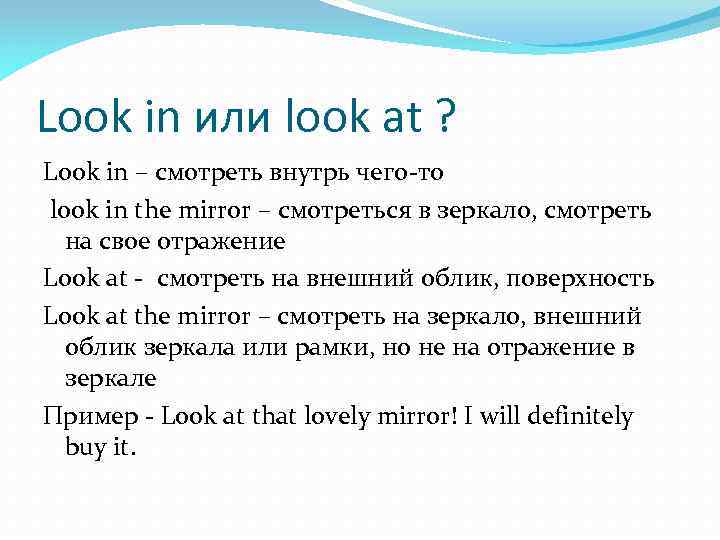 Look in или look at ?

Look in – смотреть внутрь чего-то

look in the mirror – смотреться в зеркало, смотреть на свое отражение

Look at - смотреть на внешний облик, поверхность

Look at the mirror – смотреть на зеркало, внешний облик зеркала или рамки, но не на отражение в зеркале

Пример - Look at that lovely mirror! I will definitely buy it.